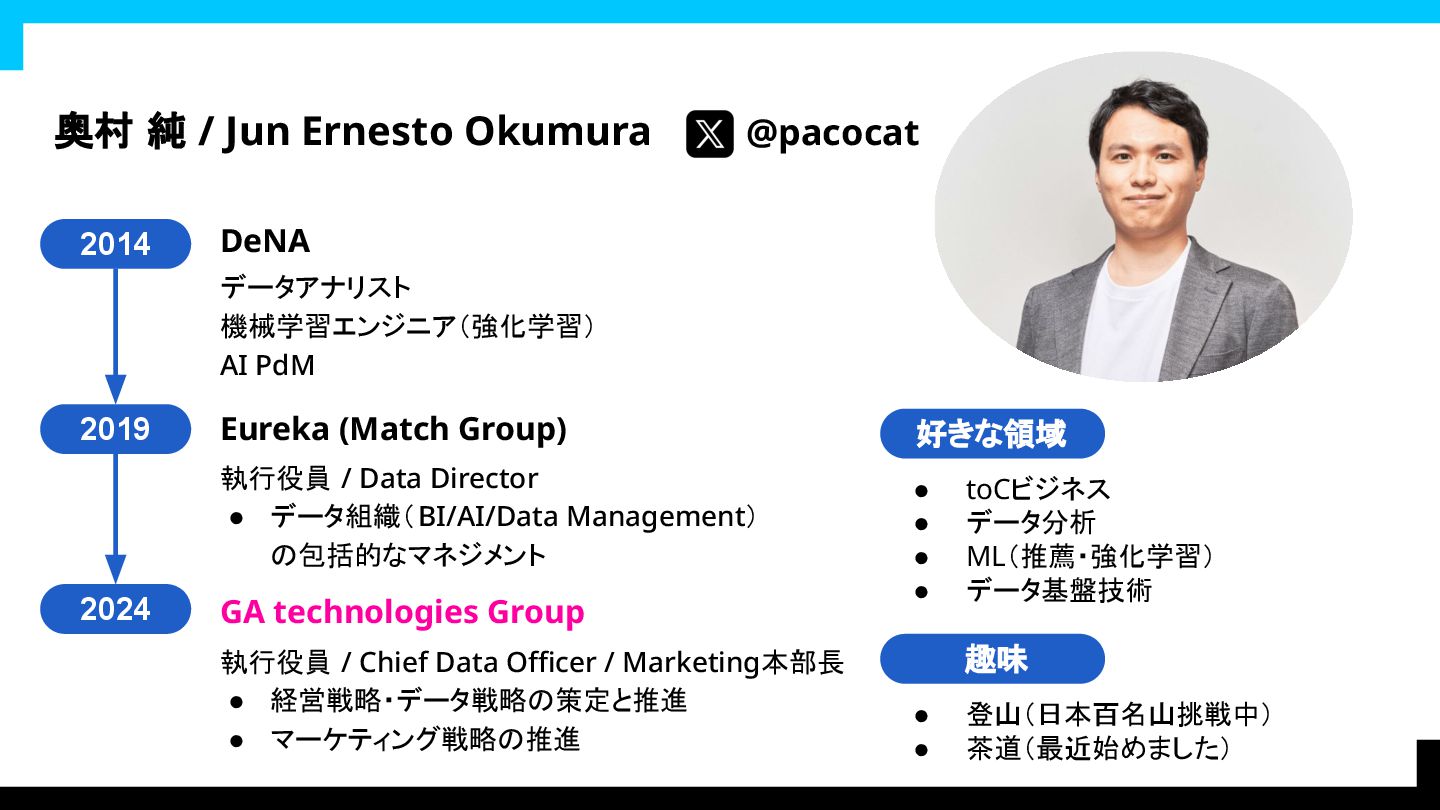 奥村 純 / Jun Ernesto Okumura

@pacocat

2014
DeNA
データアナリスト
機械学習エンジニア（強化学習）
AI PdM

2019
Eureka (Match Group)
執行役員 / Data Director
● データ組織（BI/AI/Data Management）の包括的なマネジメント

2024
GA technologies Group
執行役員 / Chief Data Officer / Marketing本部長
● 経営戦略・データ戦略の策定と推進
● マーケティング戦略の推進

好きな領域
● toCビジネス
● データ分析
● ML（推薦・強化学習）
● データ基盤技術

趣味
● 登山（日本百名山挑戦中）
● 茶道（最近始めました）